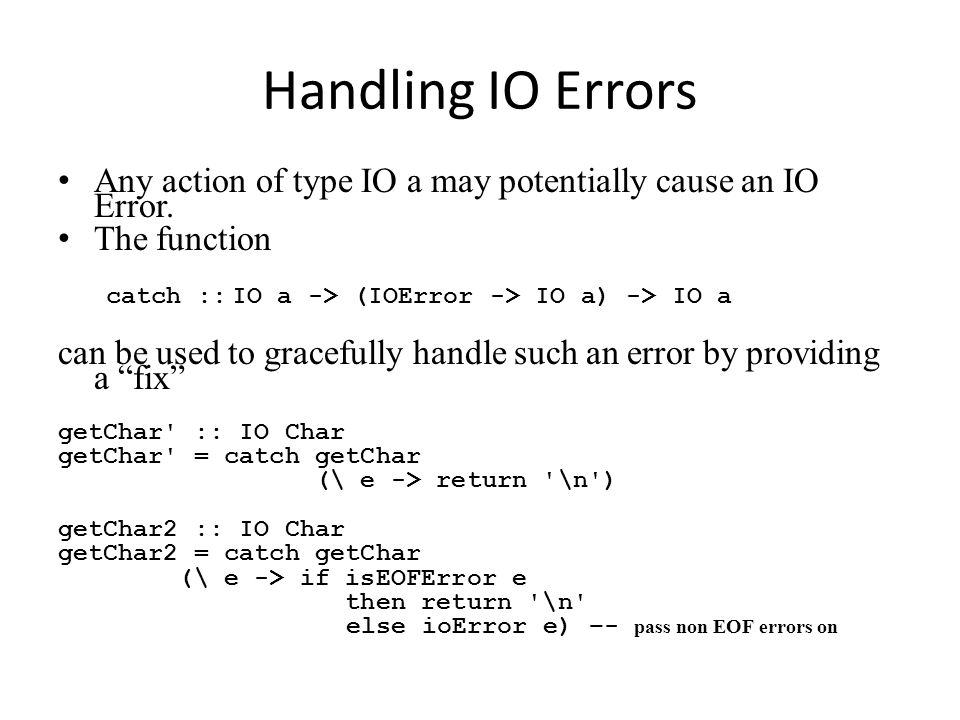 Handling IO Errors

• Any action of type IO a may potentially cause an IO Error.
• The function

catch :: IO a -> (IOError -> IO a) -> IO a

can be used to gracefully handle such an error by providing a “fix”

getChar' :: IO Char
getChar' = catch getChar
                 (\ e -> return '\n')

getChar2 :: IO Char
getChar2 = catch getChar
        (\ e -> if isEOFError e
                then return '\n'
                else ioError e) -- pass non EOF errors on